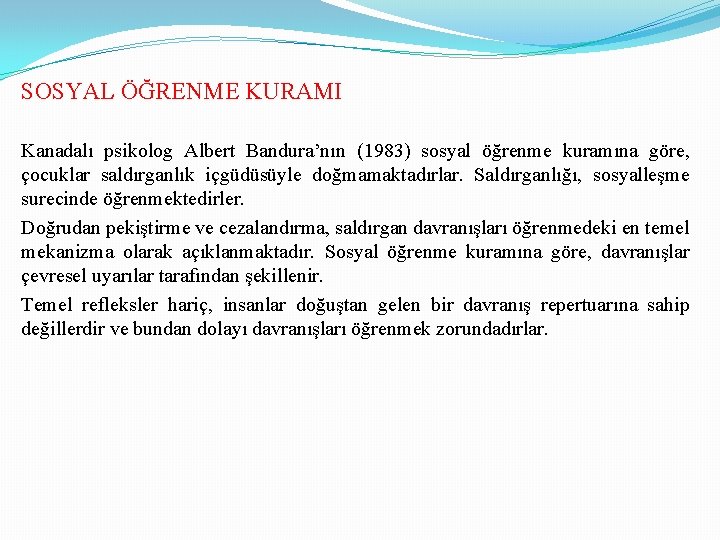 SOSYAL ÖĞRENME KURAMI

Kanadalı psikolog Albert Bandura'nın (1983) sosyal öğrenme kuramına göre, çocuklar saldırganlık içgüdüsüyle doğmamaktadırlar. Saldırganlığı, sosyalleşme surecinde öğrenmektedirler.

Doğrudan pekiştirme ve cezalandırma, saldırgan davranışları öğrenmedeki en temel mekanizma olarak açıklanmaktadır. Sosyal öğrenme kuramına göre, davranışlar çevresel uyarılar tarafından şekillenir.

Temel refleksler hariç, insanlar doğuştan gelen bir davranış repertuarına sahip değillerdir ve bundan dolayı davranışları öğrenmek zorundadırlar.